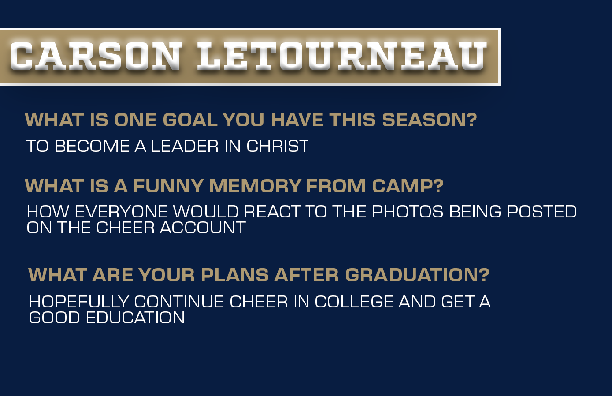 CARSON LETOURNEAU

WHAT IS ONE GOAL YOU HAVE THIS SEASON?

TO BECOME A LEADER IN CHRIST

WHAT IS A FUNNY MEMORY FROM CAMP?

HOW EVERYONE WOULD REACT TO THE PHOTOS BEING POSTED ON THE CHEER ACCOUNT

WHAT ARE YOUR PLANS AFTER GRADUATION?

HOPEFULLY CONTINUE CHEER IN COLLEGE AND GET A GOOD EDUCATION